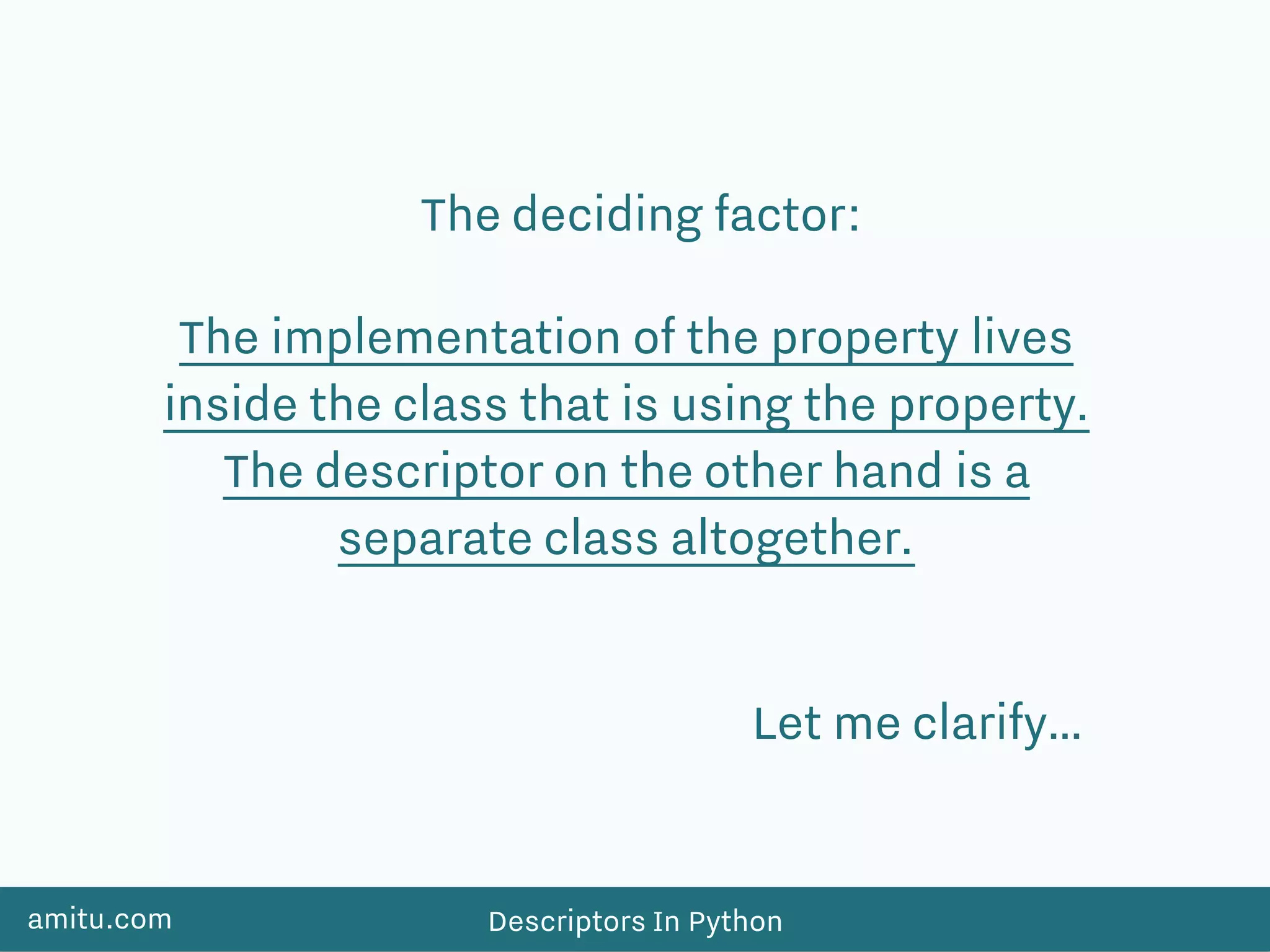 The deciding factor:

The implementation of the property lives inside the class that is using the property. The descriptor on the other hand is a separate class altogether.

Let me clarify…

amitu.com

Descriptors In Python